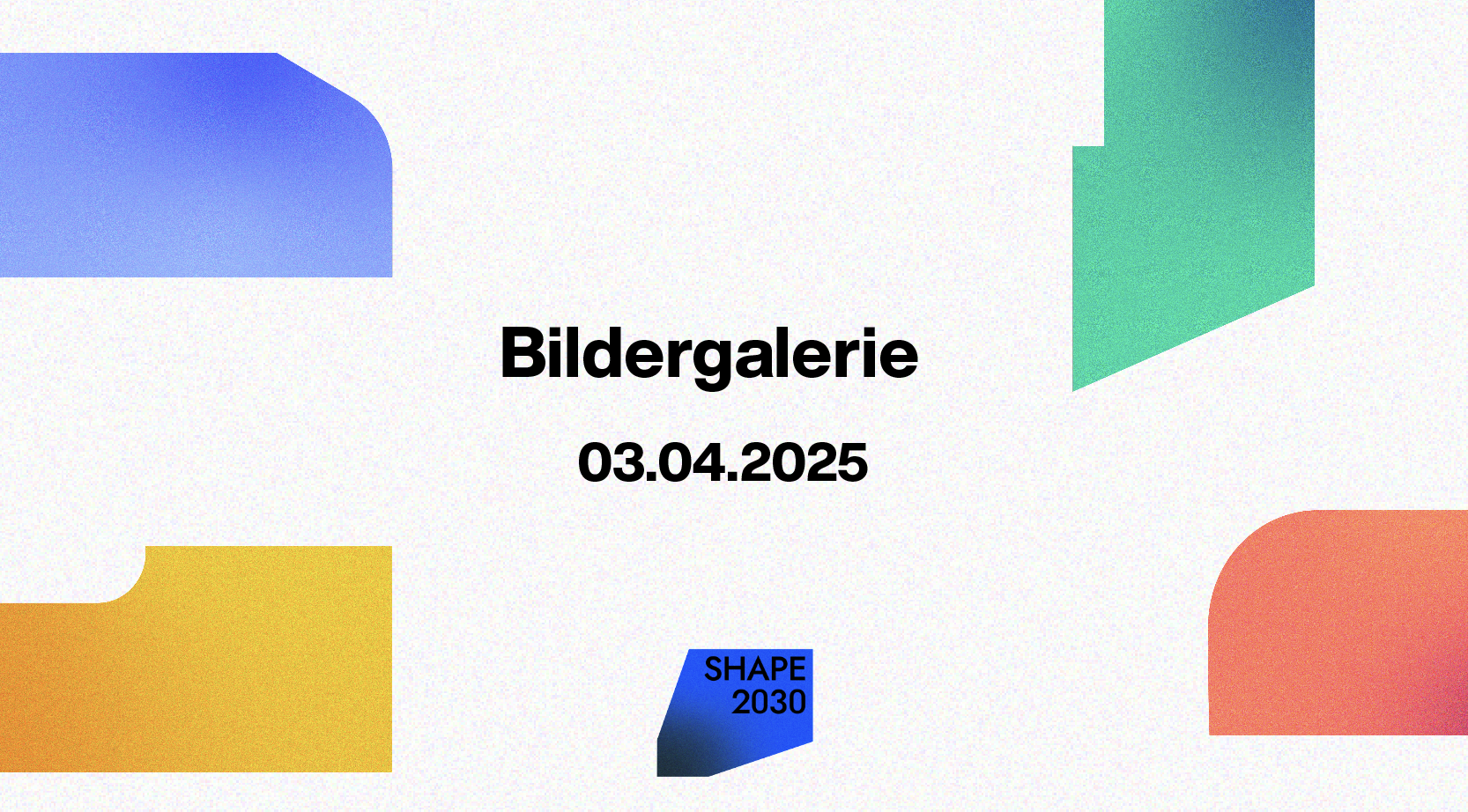 Bildergalerie

03.04.2025

SHAPE
2030